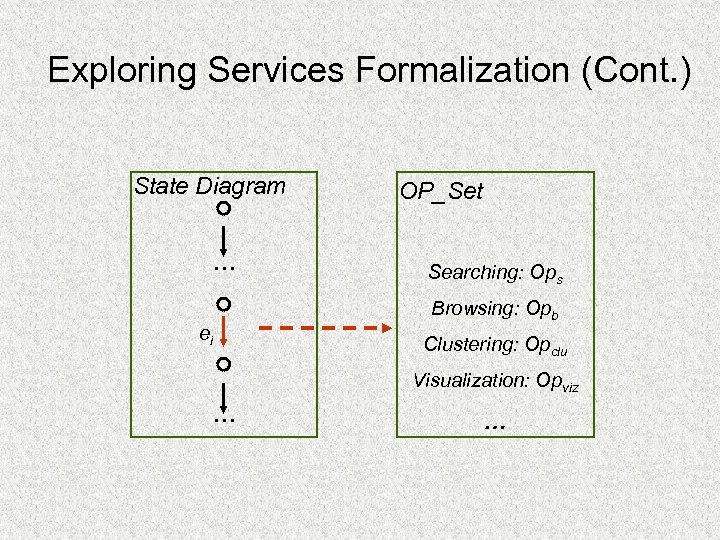 Exploring Services Formalization (Cont.)

State Diagram

...

$e_i$

...

OP_Set

Searching: $Op_s$

Browsing: $Op_b$

Clustering: $Op_{clu}$

Visualization: $Op_{viz}$

...